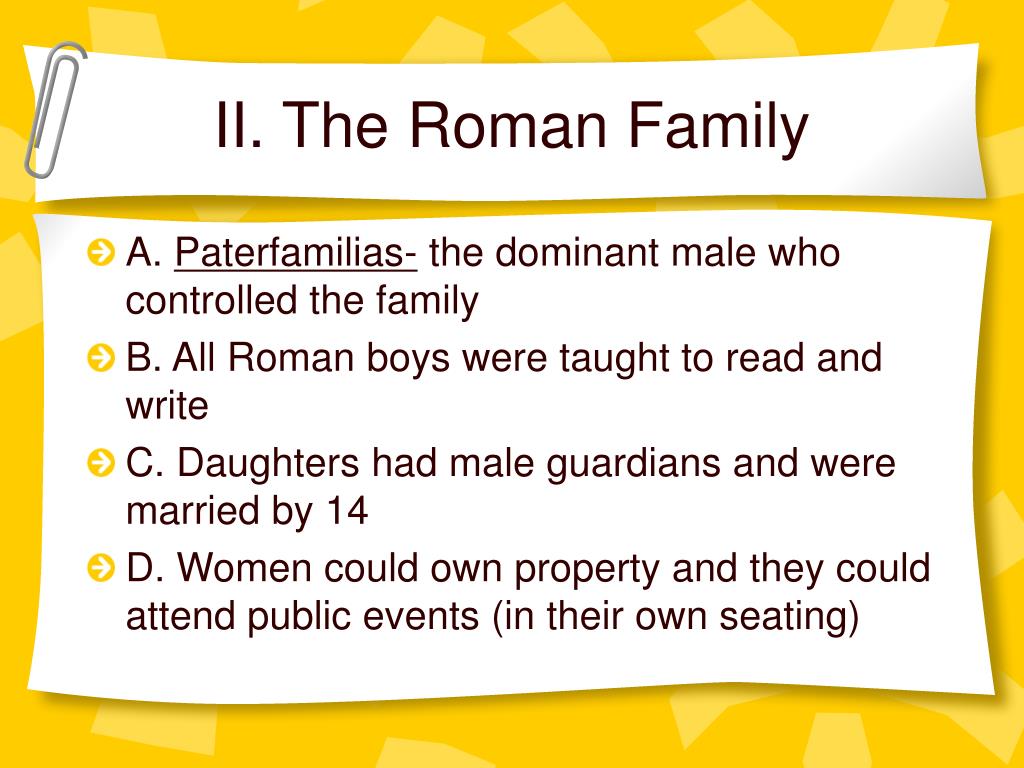 II. The Roman Family

A. Paterfamilias- the dominant male who controlled the family

B. All Roman boys were taught to read and write

C. Daughters had male guardians and were married by 14

D. Women could own property and they could attend public events (in their own seating)